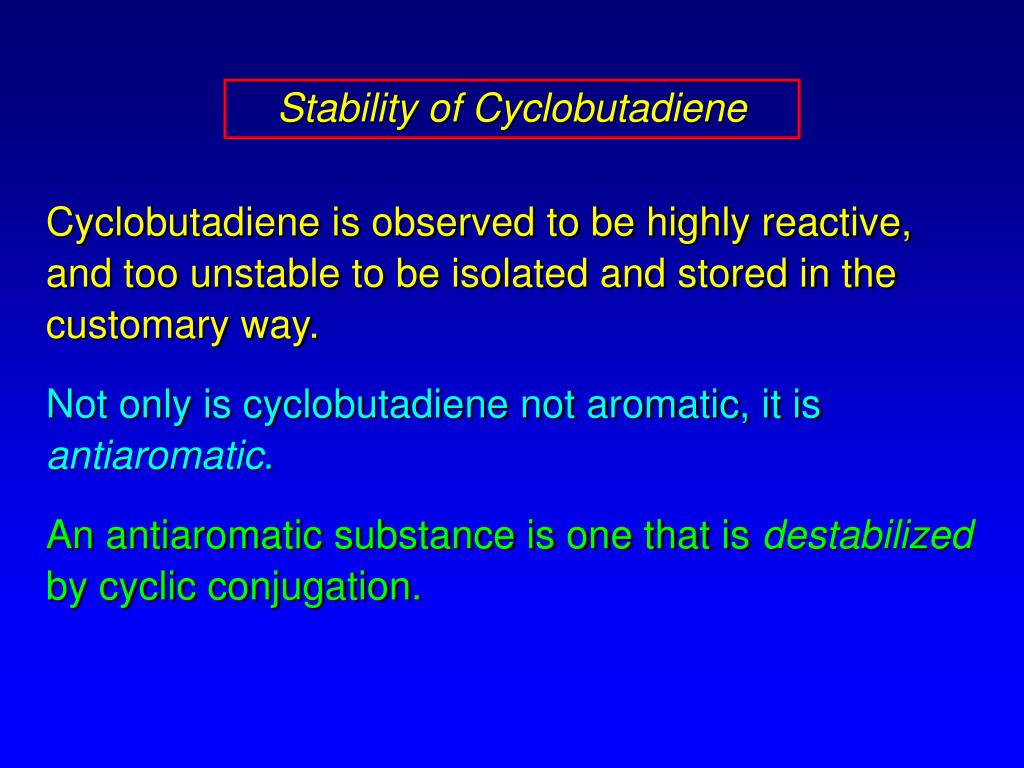 Stability of Cyclobutadiene

Cyclobutadiene is observed to be highly reactive, and too unstable to be isolated and stored in the customary way.

Not only is cyclobutadiene not aromatic, it is antiaromatic.

An antiaromatic substance is one that is destabilized by cyclic conjugation.